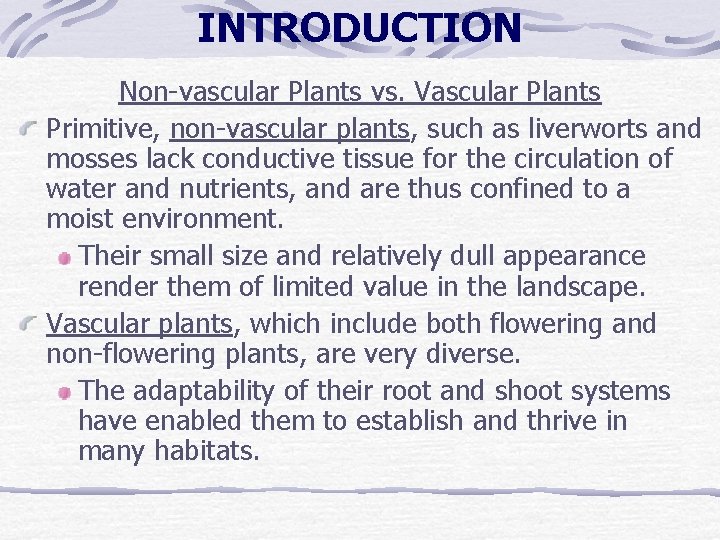 INTRODUCTION

Non-vascular Plants vs. Vascular Plants

Primitive, non-vascular plants, such as liverworts and mosses lack conductive tissue for the circulation of water and nutrients, and are thus confined to a moist environment.

Their small size and relatively dull appearance render them of limited value in the landscape.

Vascular plants, which include both flowering and non-flowering plants, are very diverse.

The adaptability of their root and shoot systems have enabled them to establish and thrive in many habitats.